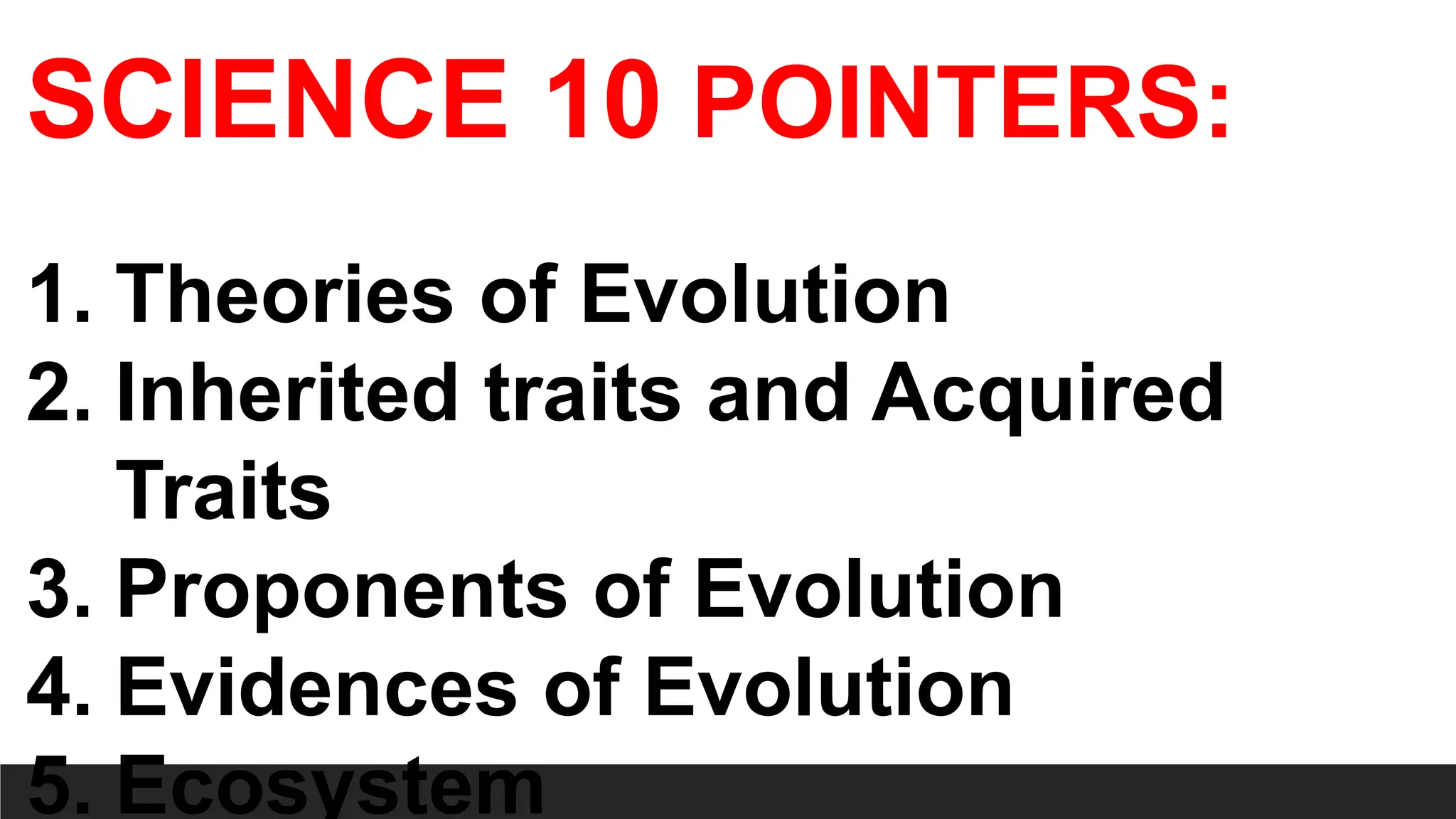 SCIENCE 10 POINTERS:

1. Theories of Evolution
2. Inherited traits and Acquired Traits
3. Proponents of Evolution
4. Evidences of Evolution
5. Ecosystem